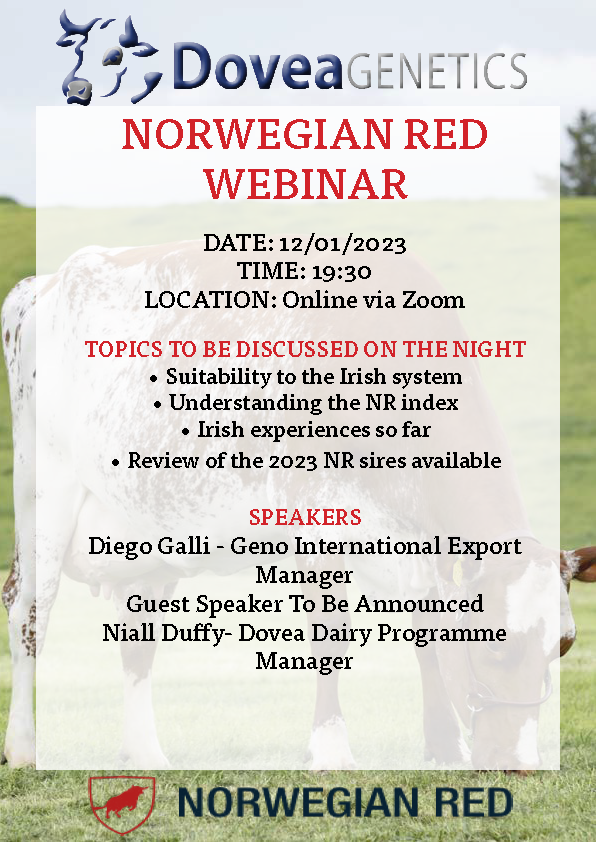 DoveaGENETICS

NORWEGIAN RED WEBINAR

DATE: 12/01/2023
TIME: 19:30
LOCATION: Online via Zoom

TOPICS TO BE DISCUSSED ON THE NIGHT
• Suitability to the Irish system
• Understanding the NR index
• Irish experiences so far
• Review of the 2023 NR sires available

SPEAKERS
Diego Galli - Geno International Export Manager
Guest Speaker To Be Announced
Niall Duffy- Dovea Dairy Programme Manager

NORWEGIAN RED